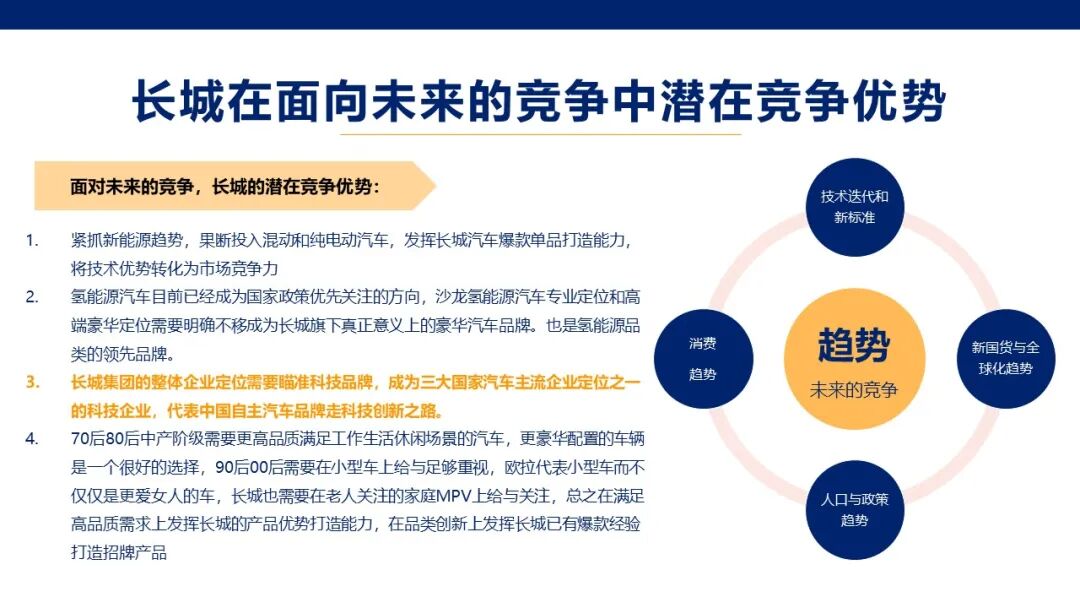 长城在面向未来的竞争中潜在竞争优势

面对未来的竞争，长城的潜在竞争优势：

1. 紧抓新能源趋势，果断投入混动和纯电动汽车，发挥长城汽车爆款单品打造能力，将技术优势转化为市场竞争力

2. 氢能源汽车目前已经成为国家政策优先关注的方向，沙龙氢能源汽车专业定位和高端豪华定位需要明确不移成为长城旗下真正意义上的豪华汽车品牌。也是氢能源品类的领先品牌。

3. 长城集团的整体企业定位需要瞄准科技品牌，成为三大国家汽车主流企业定位之一的科技企业，代表中国自主汽车品牌走科技创新之路。

4. 70后80后中产阶级需要更高品质满足工作生活休闲场景的汽车，更豪华配置的车辆是一个很好的选择，90后00后需要在小型车上给与足够重视，欧拉代表小型车而不仅仅是更爱女人的车，长城也需要在老人关注的家庭MPV上给与关注，总之在满足高品质需求上发挥长城的产品优势打造能力，在品类创新上发挥长城已有爆款经验打造招牌产品

技术迭代和新标准

消费趋势

趋势
未来的竞争

新国货与全球化趋势

人口与政策趋势